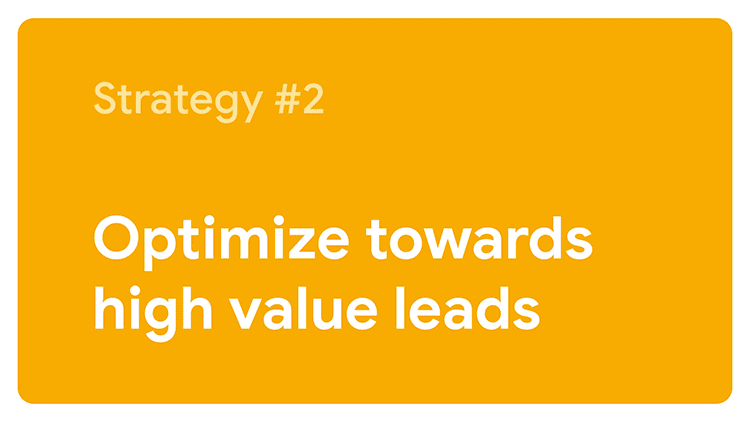 Strategy #2

Optimize towards high value leads